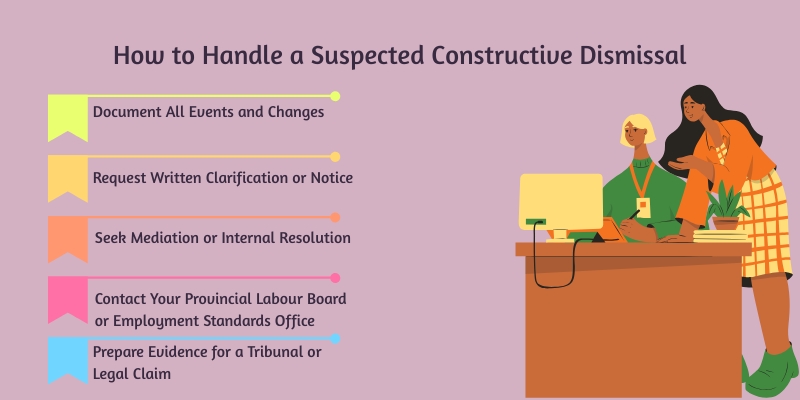 How to Handle a Suspected Constructive Dismissal

Document All Events and Changes

Request Written Clarification or Notice

Seek Mediation or Internal Resolution

Contact Your Provincial Labour Board or Employment Standards Office

Prepare Evidence for a Tribunal or Legal Claim